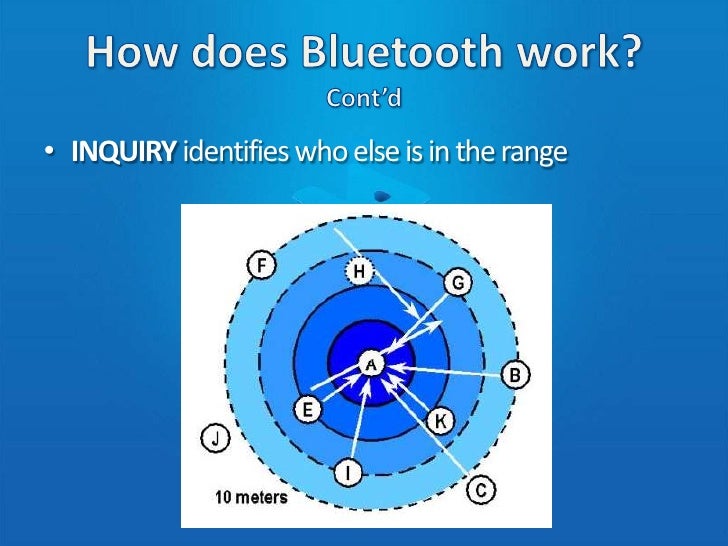 How does Bluetooth work?
Cont'd

• INQUIRY identifies who else is in the range

F
H
G
A
B
E
K
J
I
C
10 meters